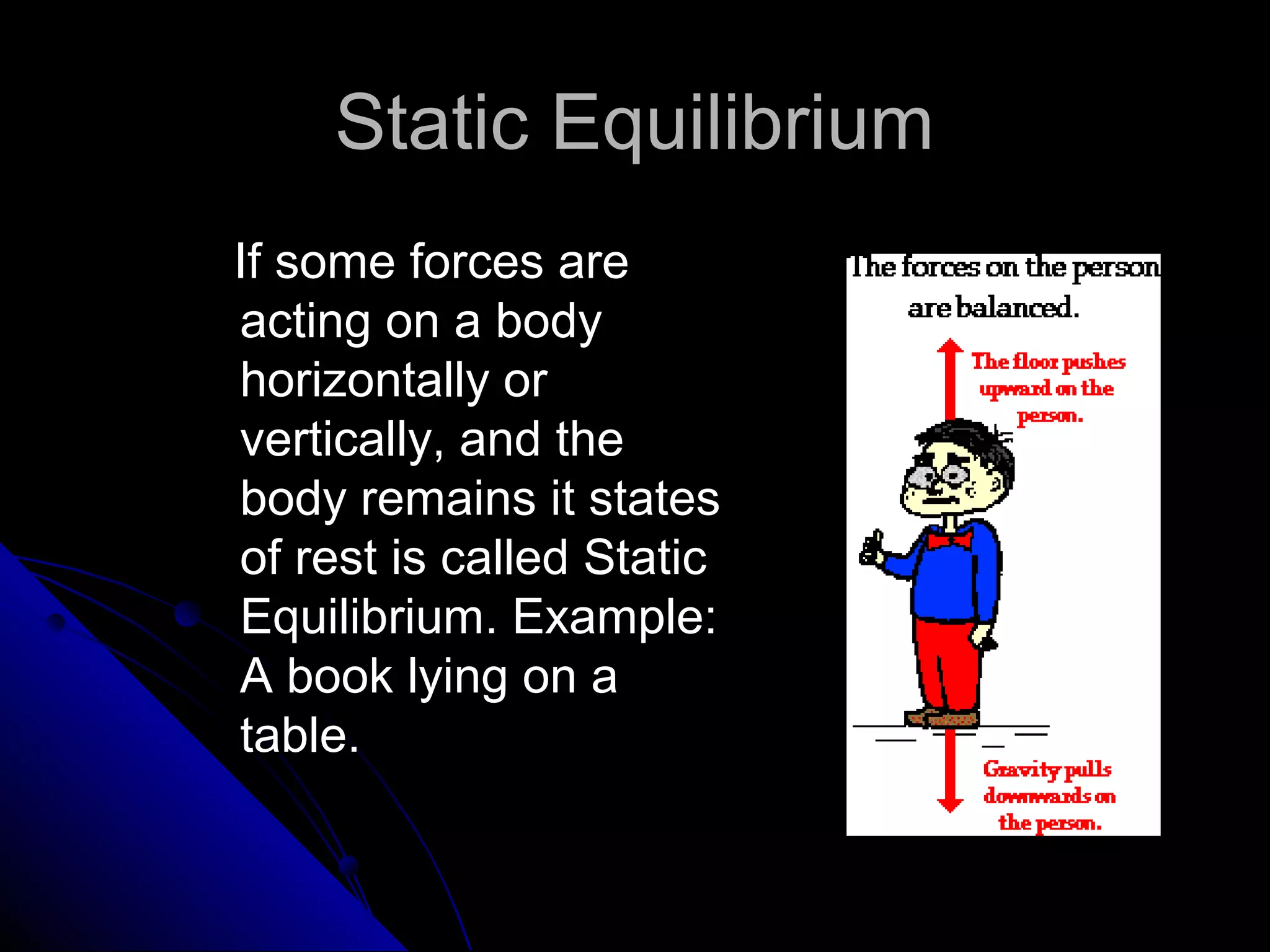 Static Equilibrium

If some forces are acting on a body horizontally or vertically, and the body remains it states of rest is called Static Equilibrium. Example: A book lying on a table.

The forces on the person are balanced.

The floor pushes upward on the person.

Gravity pulls downwards on the person.